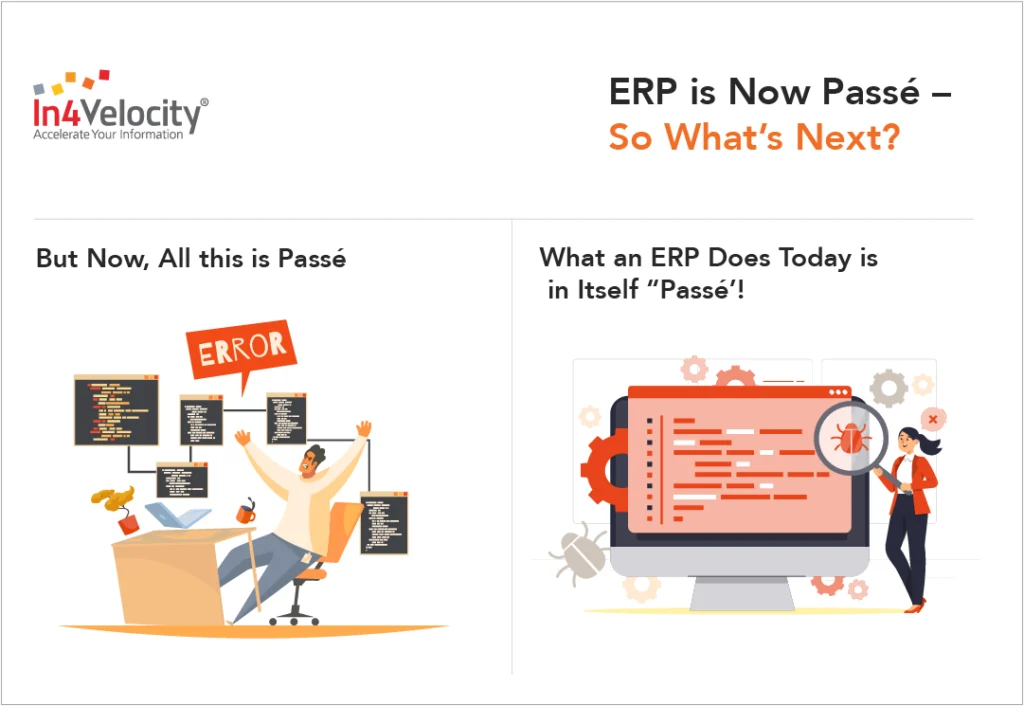 In4Velocity®
Accelerate Your Information

ERP is Now Passé –
So What's Next?

But Now, All this is Passé

ERROR

What an ERP Does Today is in Itself "Passé'!